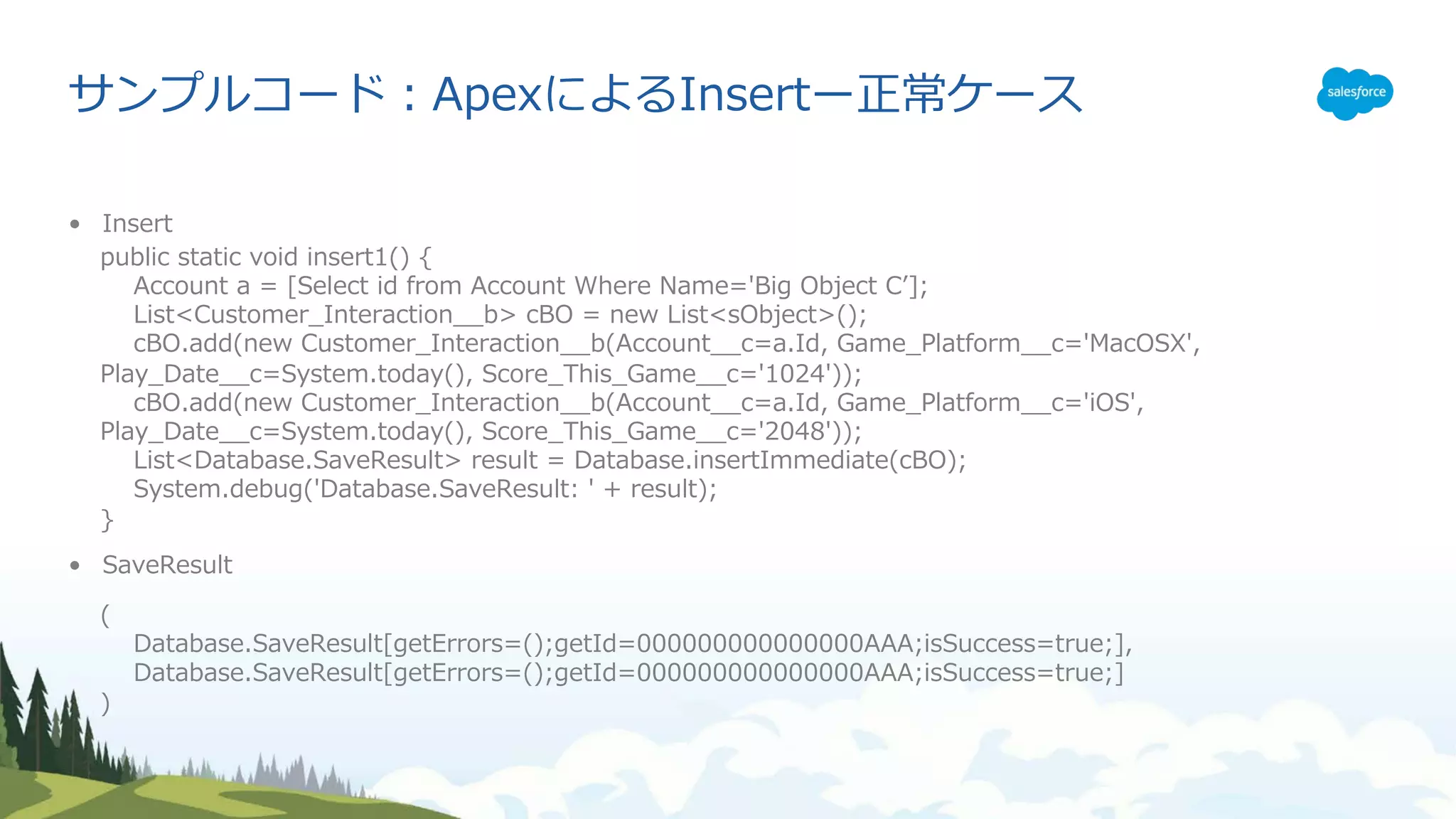 サンプルコード：ApexによるInsertー正常ケース

salesforce

• Insert

public static void insert1() {
Account a = [Select id from Account Where Name='Big Object C’];
List<Customer_Interaction__b> cBO = new List<sObject>();
cBO.add(new Customer_Interaction__b(Account__c=a.Id, Game_Platform__c='MacOSX', Play_Date__c=System.today(), Score_This_Game__c='1024'));
cBO.add(new Customer_Interaction__b(Account__c=a.Id, Game_Platform__c='iOS', Play_Date__c=System.today(), Score_This_Game__c='2048'));
List<Database.SaveResult> result = Database.insertImmediate(cBO);
System.debug('Database.SaveResult: ' + result);
}

• SaveResult

(
Database.SaveResult[getErrors=();getId=000000000000000AAA;isSuccess=true;],
Database.SaveResult[getErrors=();getId=000000000000000AAA;isSuccess=true;]
)